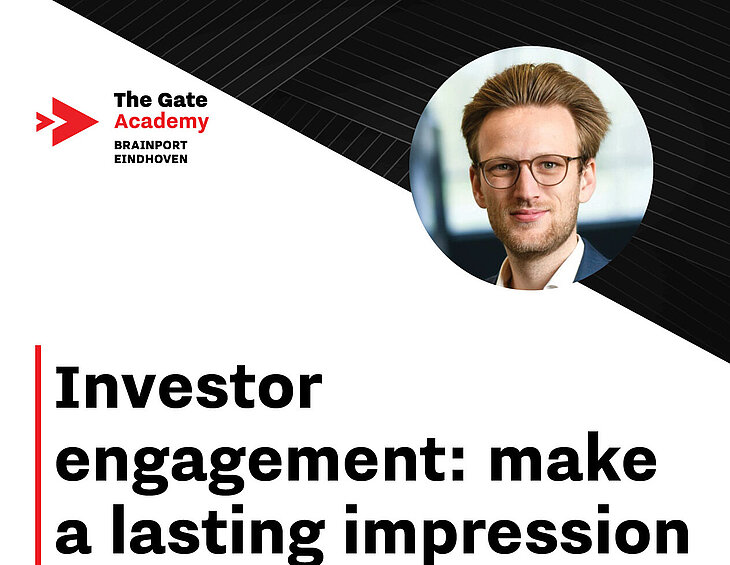 The Gate
Academy
BRAINPORT
EINDHOVEN

Investor engagement: make a lasting impression